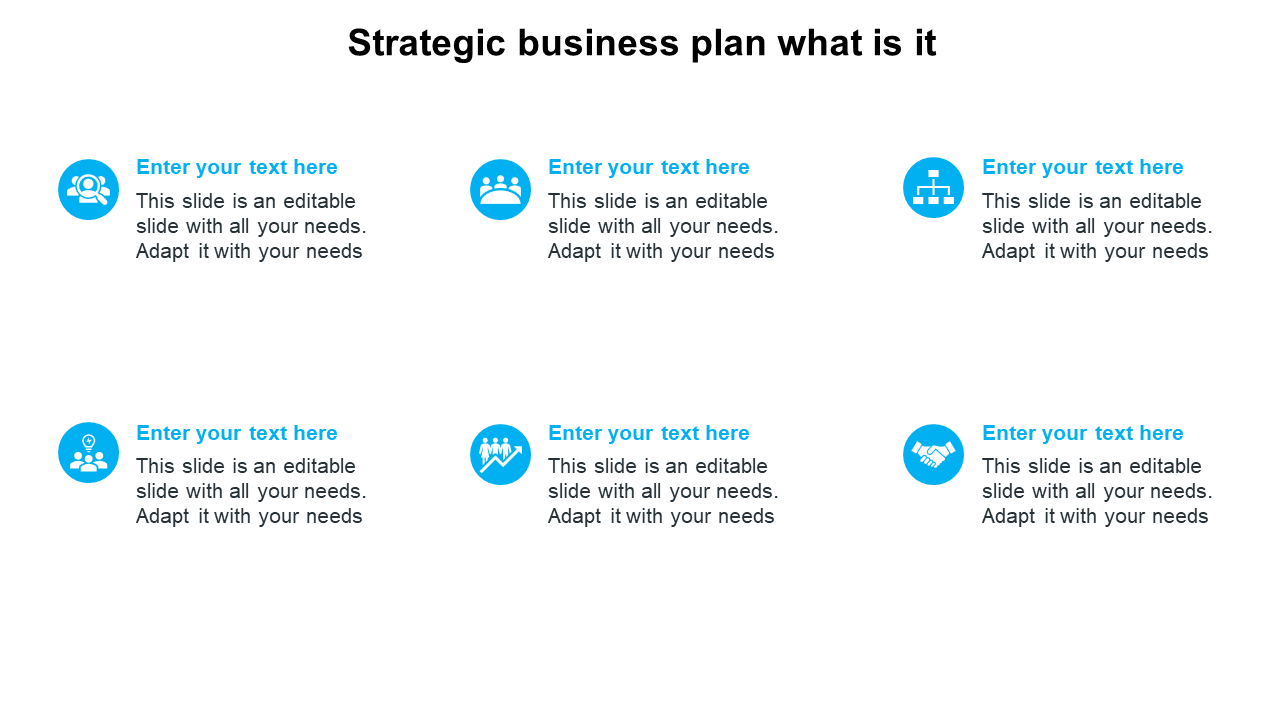 Strategic business plan what is it

Enter your text here
This slide is an editable slide with all your needs. Adapt it with your needs

Enter your text here
This slide is an editable slide with all your needs. Adapt it with your needs

Enter your text here
This slide is an editable slide with all your needs. Adapt it with your needs

Enter your text here
This slide is an editable slide with all your needs. Adapt it with your needs

Enter your text here
This slide is an editable slide with all your needs. Adapt it with your needs

Enter your text here
This slide is an editable slide with all your needs. Adapt it with your needs